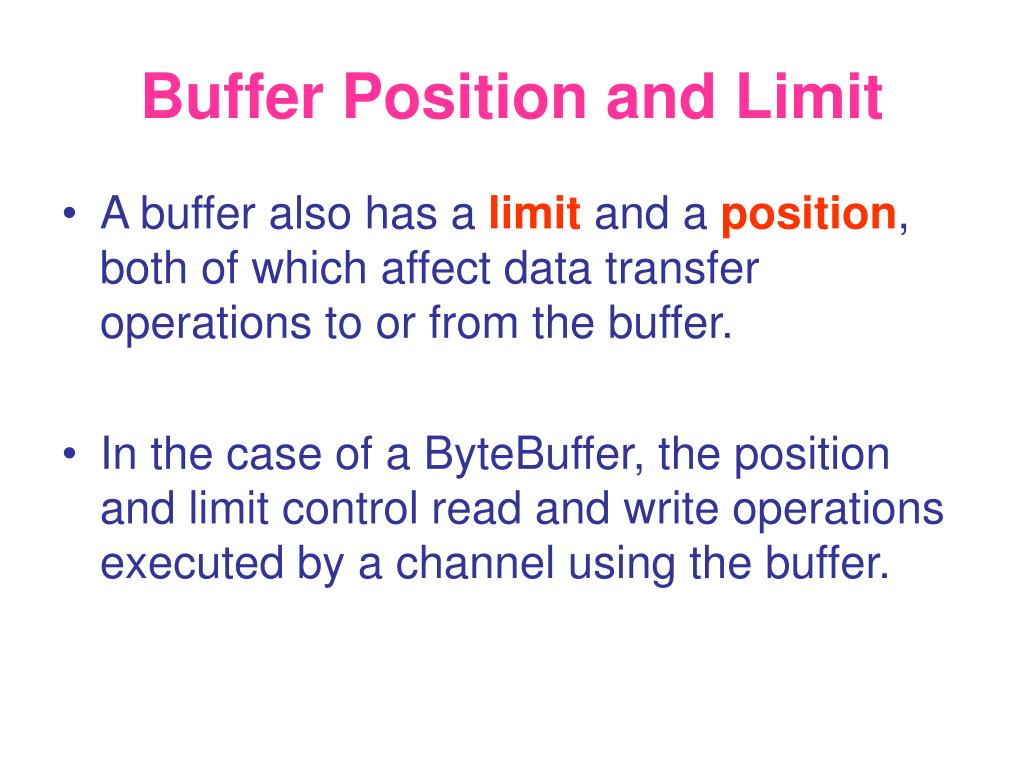 Buffer Position and Limit

• A buffer also has a limit and a position, both of which affect data transfer operations to or from the buffer.

• In the case of a ByteBuffer, the position and limit control read and write operations executed by a channel using the buffer.